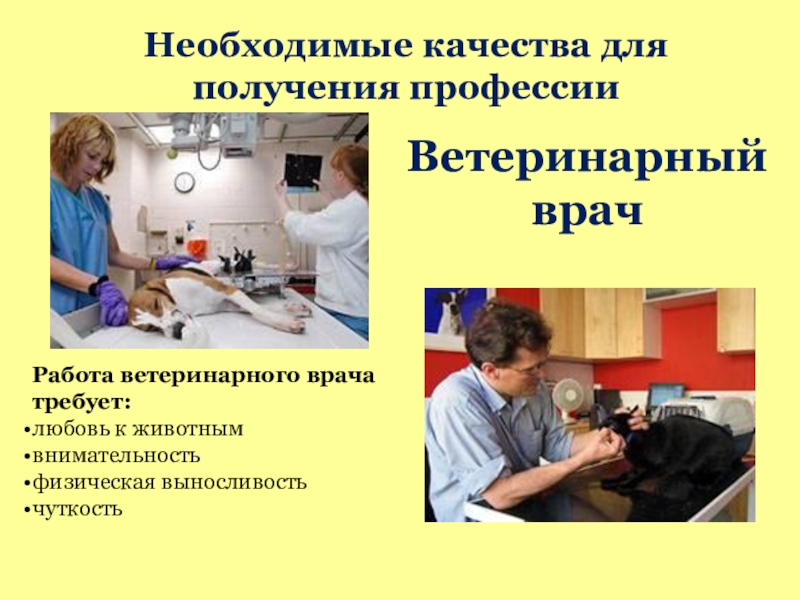 Необходимые качества для получения профессии

Ветеринарный врач

Работа ветеринарного врача требует:
•любовь к животным
•внимательность
•физическая выносливость
•чуткость